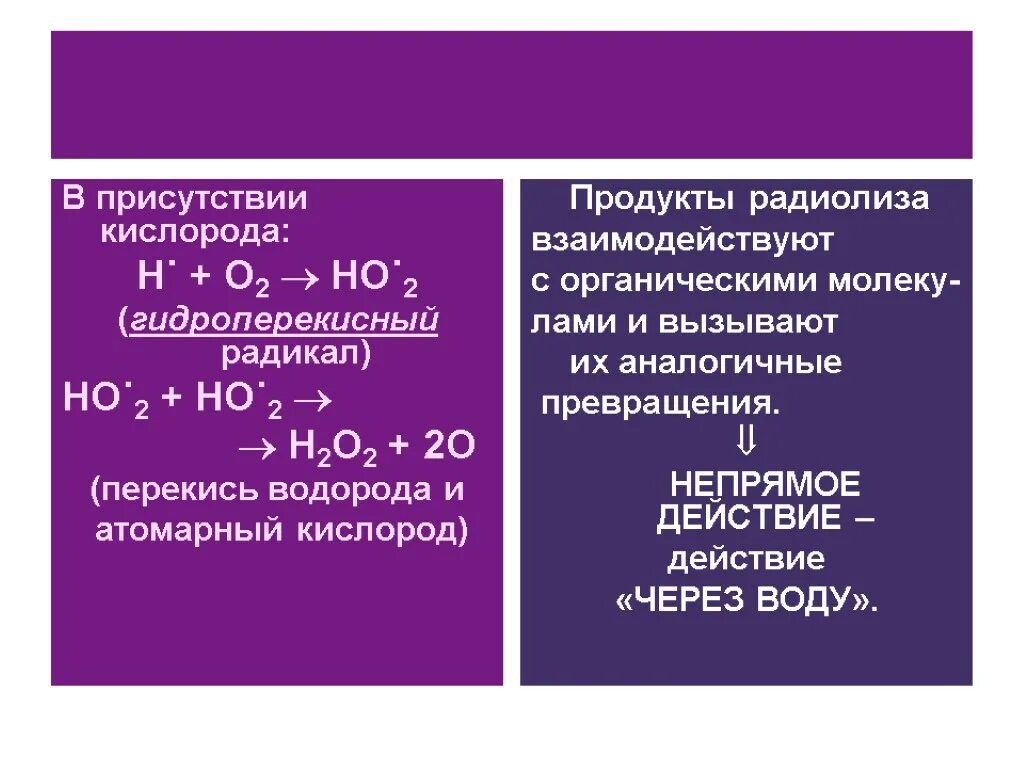 В присутствии кислорода:

$H^{\cdot} + O_2 \rightarrow HO^{\cdot}_2$

(гидроперекисный радикал)

$HO^{\cdot}_2 + HO^{\cdot}_2 \rightarrow$

$\rightarrow H_2O_2 + 2O$

(перекись водорода и атомарный кислород)

Продукты радиолиза взаимодействуют с органическими молекулами и вызывают их аналогичные превращения.

$\Downarrow$

НЕПРЯМОЕ ДЕЙСТВИЕ – действие «ЧЕРЕЗ ВОДУ».